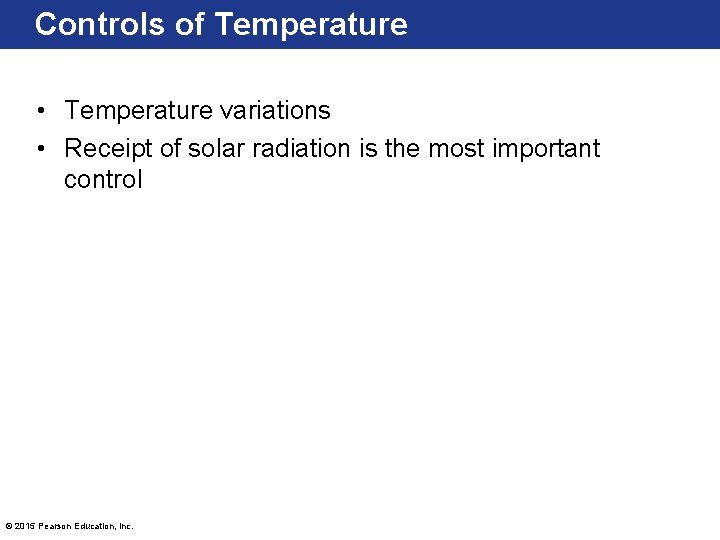 Controls of Temperature

• Temperature variations
• Receipt of solar radiation is the most important control

© 2015 Pearson Education, Inc.